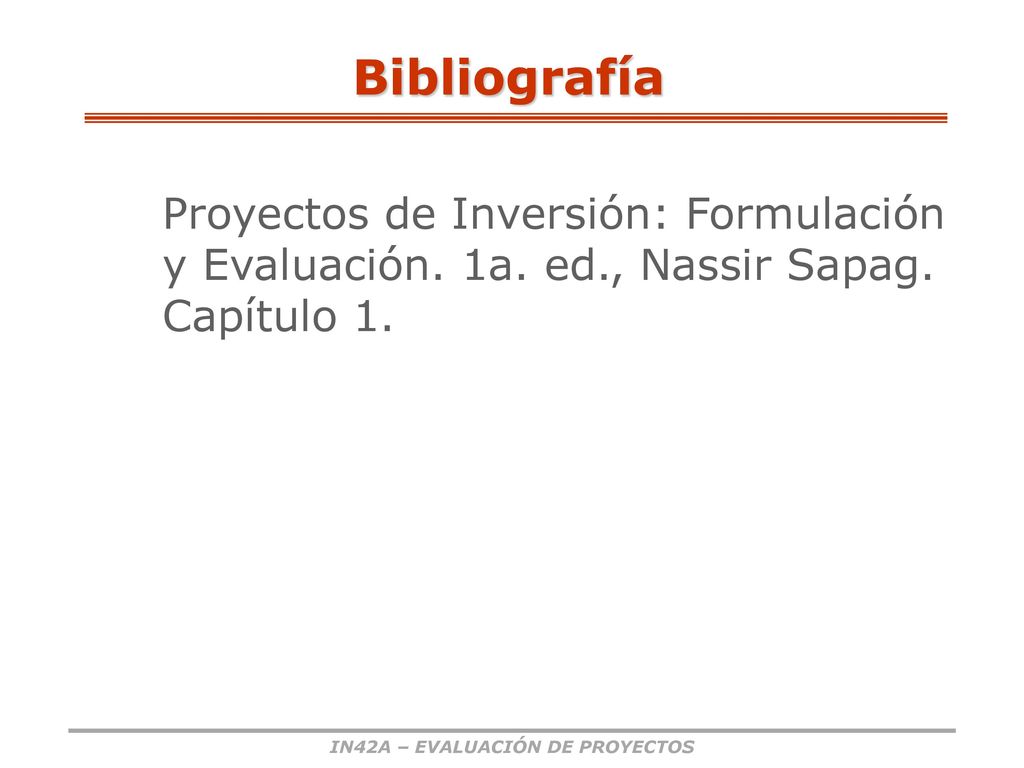 Bibliografía

Proyectos de Inversión: Formulación y Evaluación. 1a. ed., Nassir Sapag. Capítulo 1.

IN42A – EVALUACIÓN DE PROYECTOS